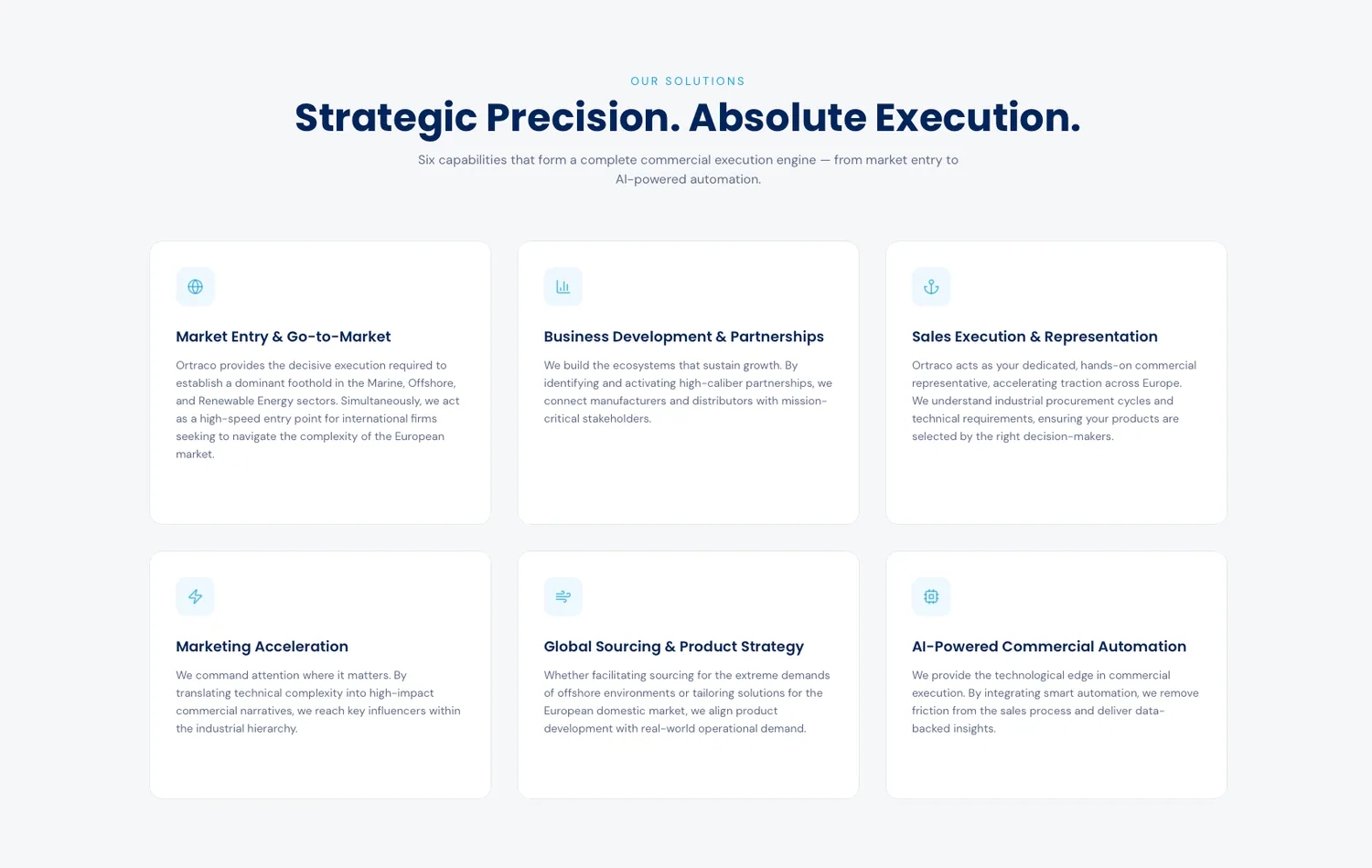 OUR SOLUTIONS

Strategic Precision. Absolute Execution.

Six capabilities that form a complete commercial execution engine — from market entry to AI-powered automation.

Market Entry & Go-to-Market

Ortraco provides the decisive execution required to establish a dominant foothold in the Marine, Offshore, and Renewable Energy sectors. Simultaneously, we act as a high-speed entry point for international firms seeking to navigate the complexity of the European market.

Business Development & Partnerships

We build the ecosystems that sustain growth. By identifying and activating high-caliber partnerships, we connect manufacturers and distributors with mission-critical stakeholders.

Sales Execution & Representation

Ortraco acts as your dedicated, hands-on commercial representative, accelerating traction across Europe. We understand industrial procurement cycles and technical requirements, ensuring your products are selected by the right decision-makers.

Marketing Acceleration

We command attention where it matters. By translating technical complexity into high-impact commercial narratives, we reach key influencers within the industrial hierarchy.

Global Sourcing & Product Strategy

Whether facilitating sourcing for the extreme demands of offshore environments or tailoring solutions for the European domestic market, we align product development with real-world operational demand.

AI-Powered Commercial Automation

We provide the technological edge in commercial execution. By integrating smart automation, we remove friction from the sales process and deliver data-backed insights.